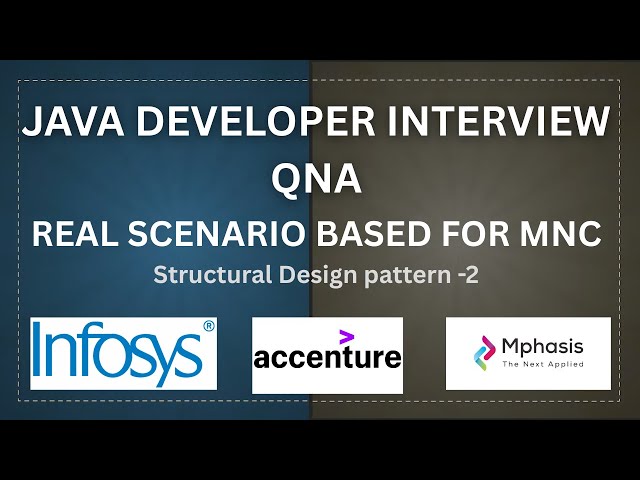 JAVA DEVELOPER INTERVIEW QNA

REAL SCENARIO BASED FOR MNC

Structural Design pattern -2

Infosys®

accenture

Mphasis
The Next Applied